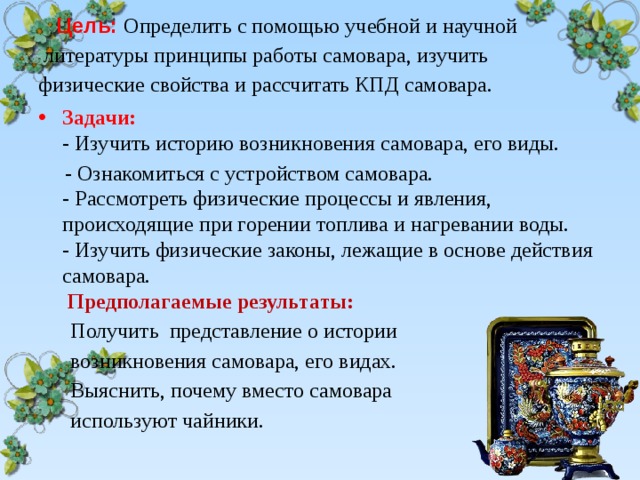 Цель: Определить с помощью учебной и научной литературы принципы работы самовара, изучить физические свойства и рассчитать КПД самовара.

• Задачи:
- Изучить историю возникновения самовара, его виды.
- Ознакомиться с устройством самовара.
- Рассмотреть физические процессы и явления, происходящие при горении топлива и нагревании воды.
- Изучить физические законы, лежащие в основе действия самовара.

Предполагаемые результаты:
Получить представление о истории возникновения самовара, его видах.
Выяснить, почему вместо самовара используют чайники.